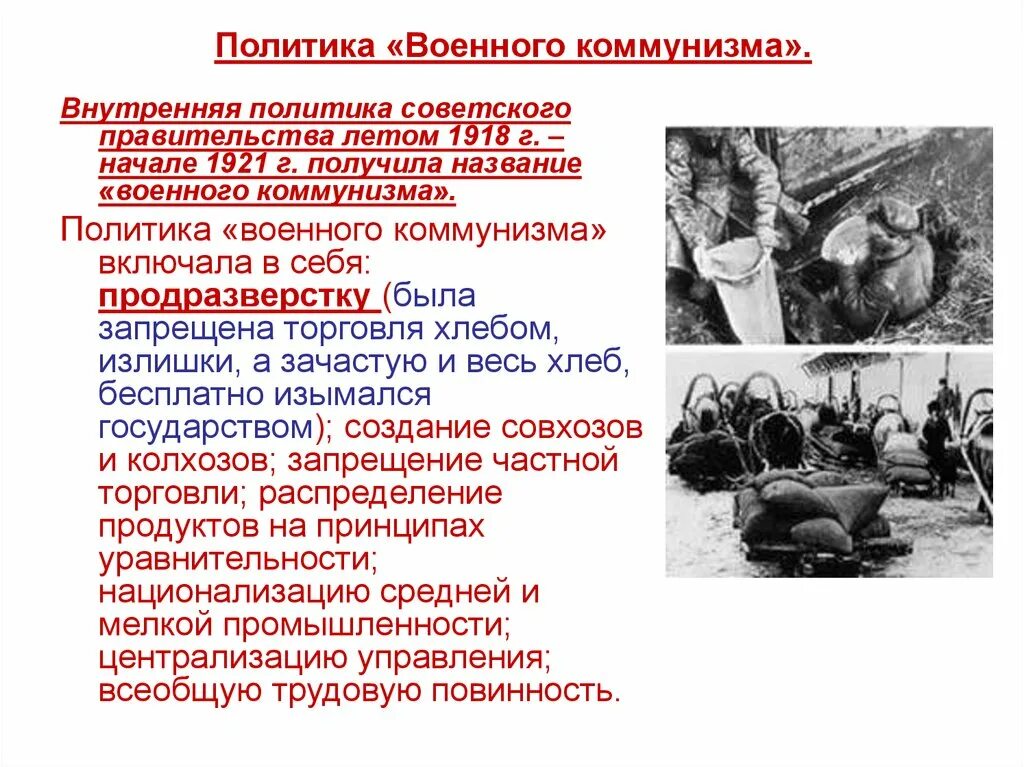 Политика «Военного коммунизма».

Внутренняя политика советского правительства летом 1918 г. – начале 1921 г. получила название «военного коммунизма».

Политика «военного коммунизма» включала в себя: продразверстку (была запрещена торговля хлебом, излишки, а зачастую и весь хлеб, бесплатно изымался государством); создание совхозов и колхозов; запрещение частной торговли; распределение продуктов на принципах уравнительности; национализацию средней и мелкой промышленности; централизацию управления; всеобщую трудовую повинность.